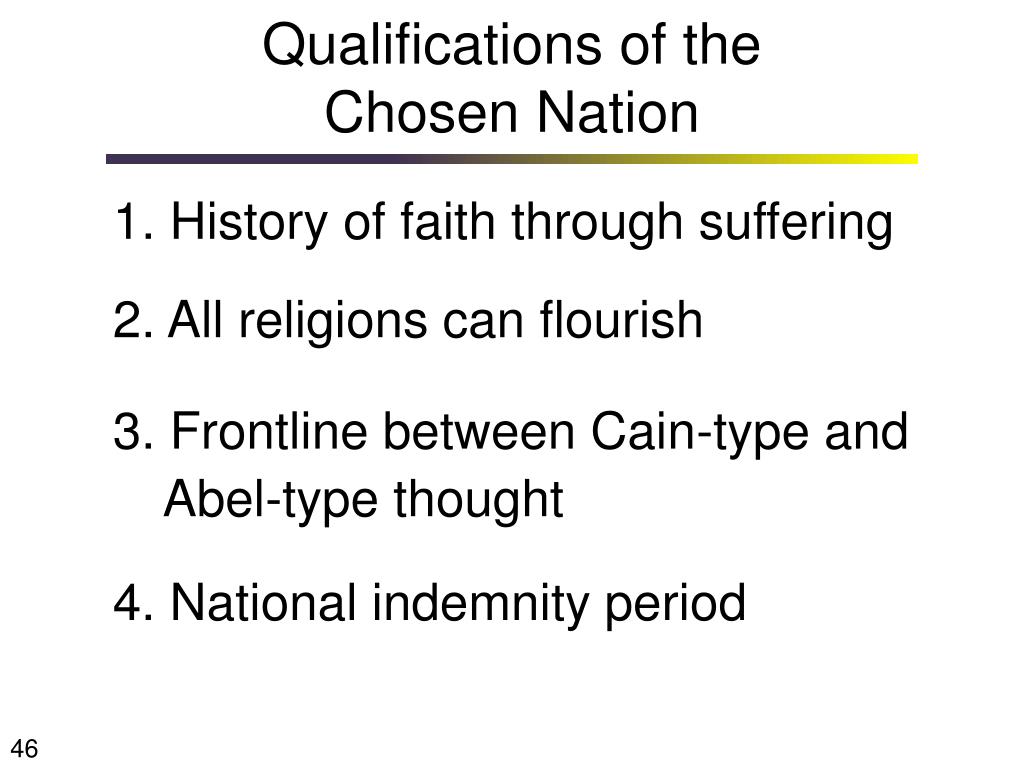 Qualifications of the Chosen Nation

1. History of faith through suffering

2. All religions can flourish

3. Frontline between Cain-type and Abel-type thought

4. National indemnity period

46